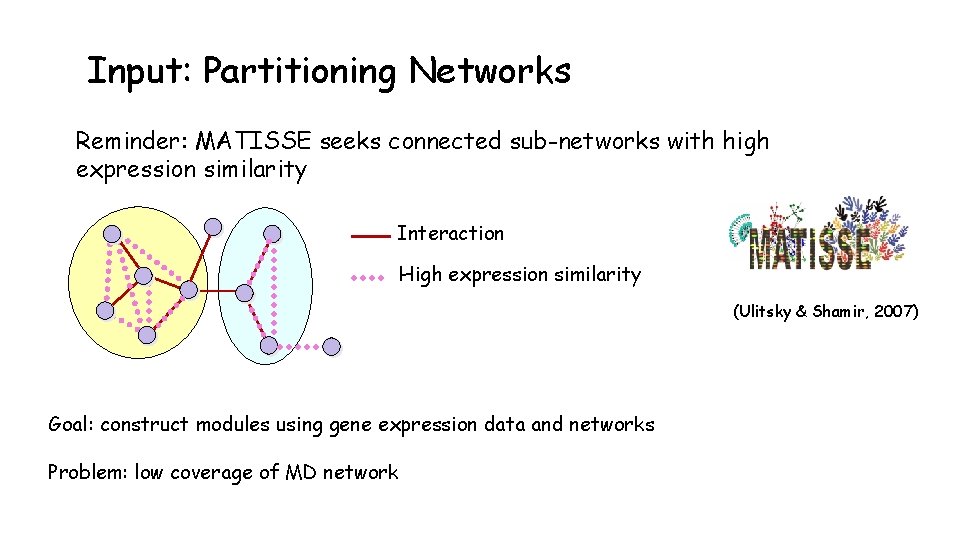 Input: Partitioning Networks

Reminder: MATISSE seeks connected sub-networks with high expression similarity

Interaction

High expression similarity

MATISSE

(Ulitsky & Shamir, 2007)

Goal: construct modules using gene expression data and networks

Problem: low coverage of MD network